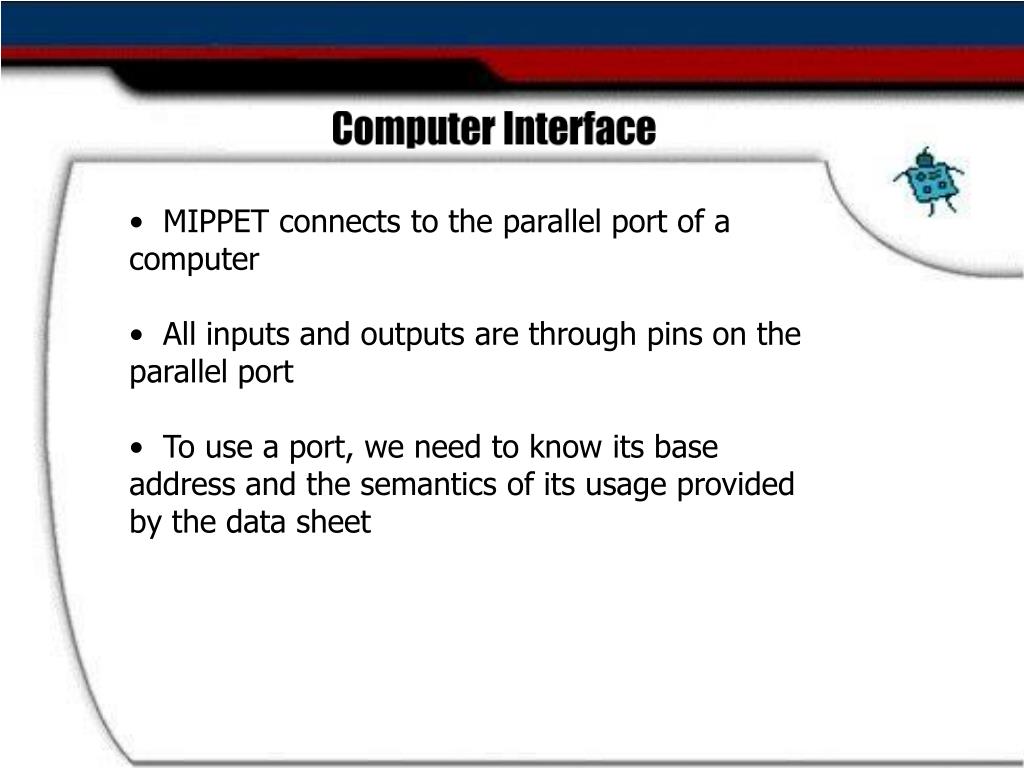 Computer Interface

• MIPPET connects to the parallel port of a computer

• All inputs and outputs are through pins on the parallel port

• To use a port, we need to know its base address and the semantics of its usage provided by the data sheet